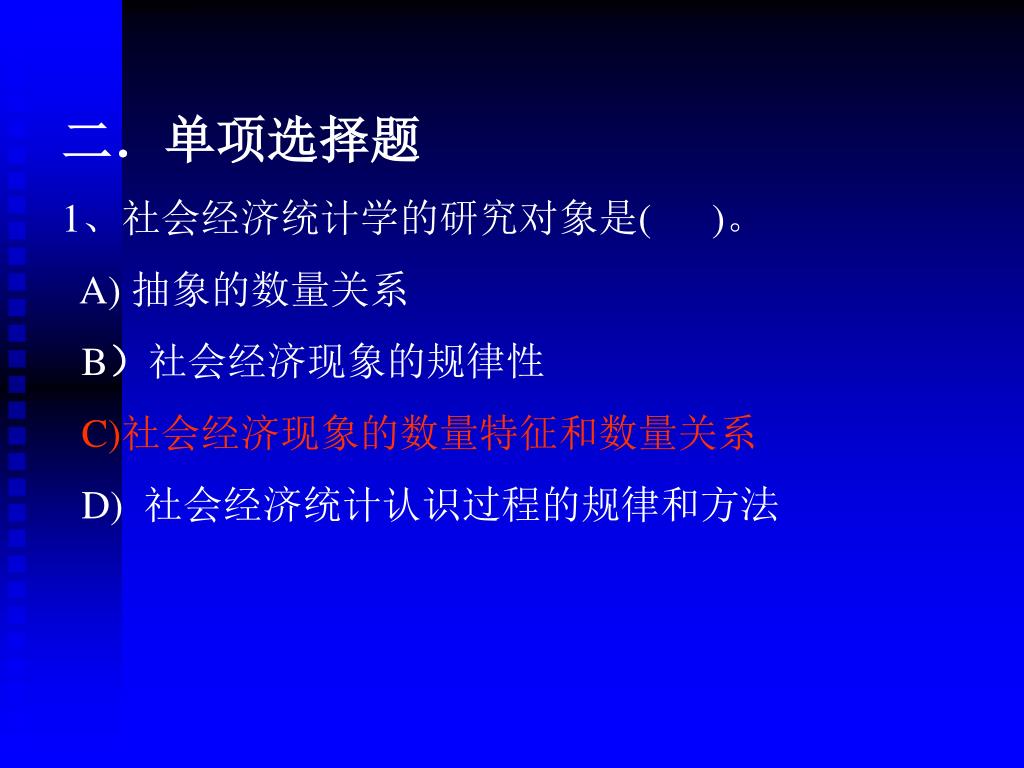 二. 单项选择题

1、社会经济统计学的研究对象是(　　)。

A) 抽象的数量关系

B）社会经济现象的规律性

C)社会经济现象的数量特征和数量关系

D) 社会经济统计认识过程的规律和方法